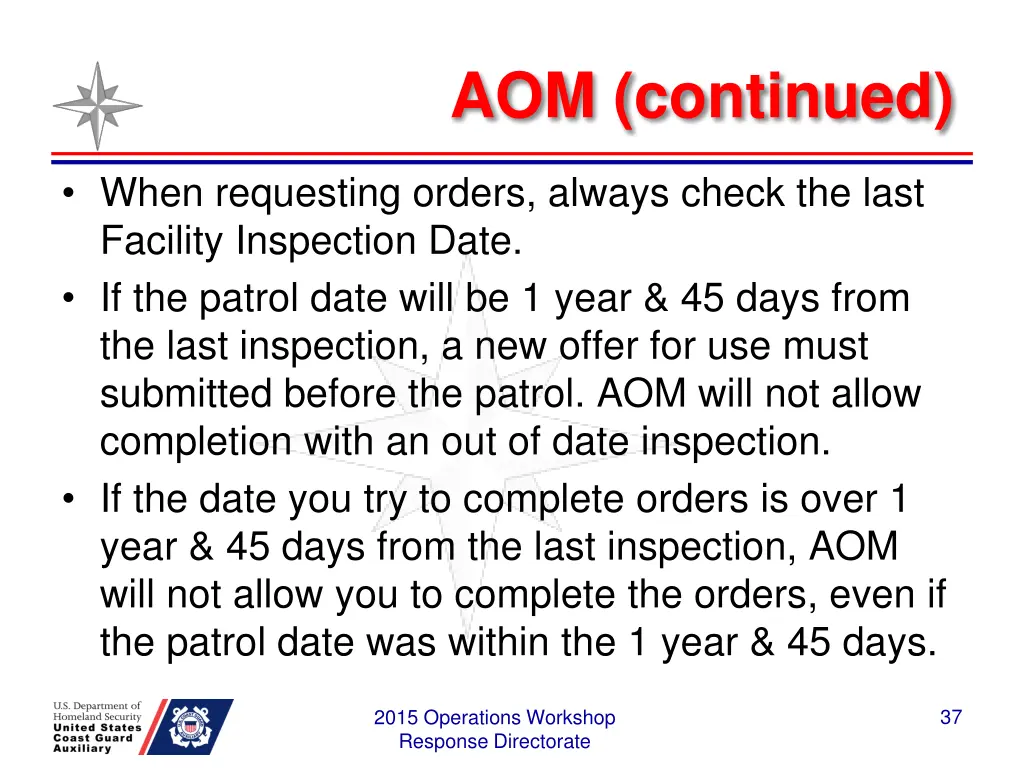 AOM (continued)

• When requesting orders, always check the last Facility Inspection Date.
• If the patrol date will be 1 year & 45 days from the last inspection, a new offer for use must submitted before the patrol. AOM will not allow completion with an out of date inspection.
• If the date you try to complete orders is over 1 year & 45 days from the last inspection, AOM will not allow you to complete the orders, even if the patrol date was within the 1 year & 45 days.

U.S. Department of Homeland Security
United States Coast Guard Auxiliary

2015 Operations Workshop
Response Directorate

37